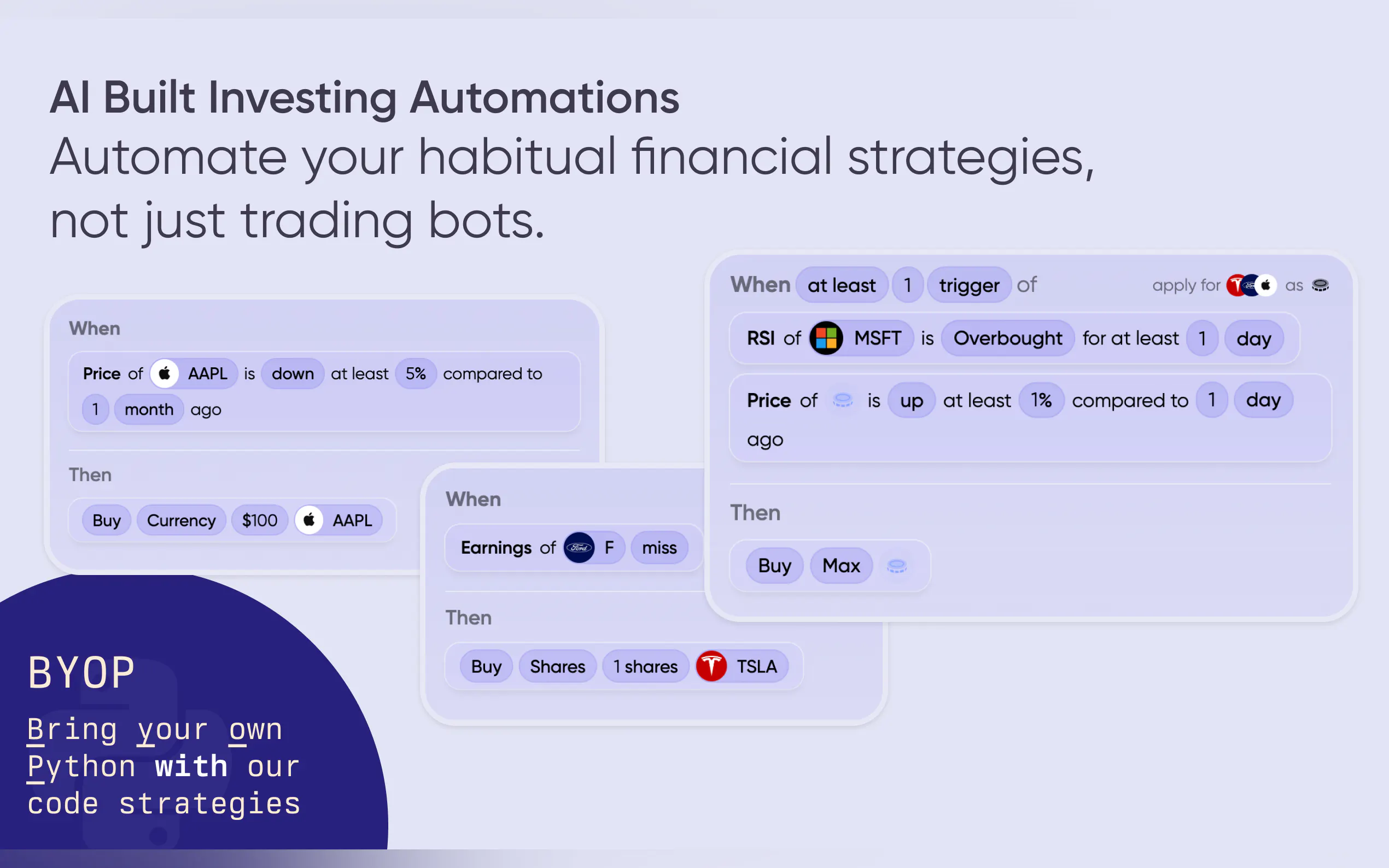 AI Built Investing Automations
Automate your habitual financial strategies, not just trading bots.

When
Price of AAPL is down at least 5% compared to 1 month ago

Then
Buy Currency $100 AAPL

When
Earnings of F miss

Then
Buy Shares 1 shares TSLA

When at least 1 trigger of apply for as
RSI of MSFT is Overbought for at least 1 day
Price of is up at least 1% compared to 1 day ago

Then
Buy Max

BYOP
Bring your own Python with our code strategies